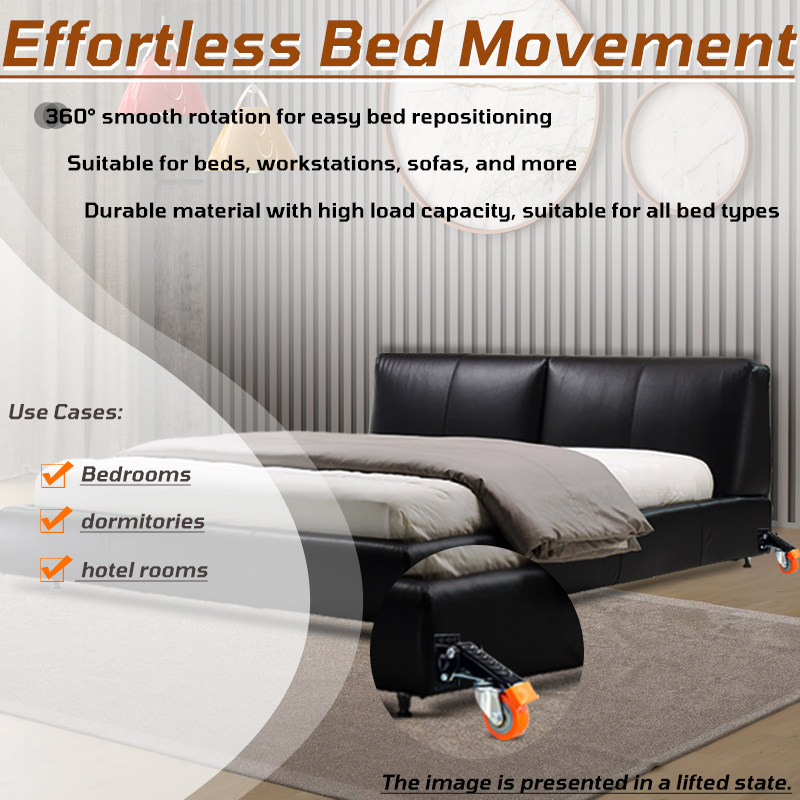 Effortless Bed Movement

360° smooth rotation for easy bed repositioning

Suitable for beds, workstations, sofas, and more

Durable material with high load capacity, suitable for all bed types

Use Cases:

Bedrooms

dormitories

hotel rooms

The image is presented in a lifted state.